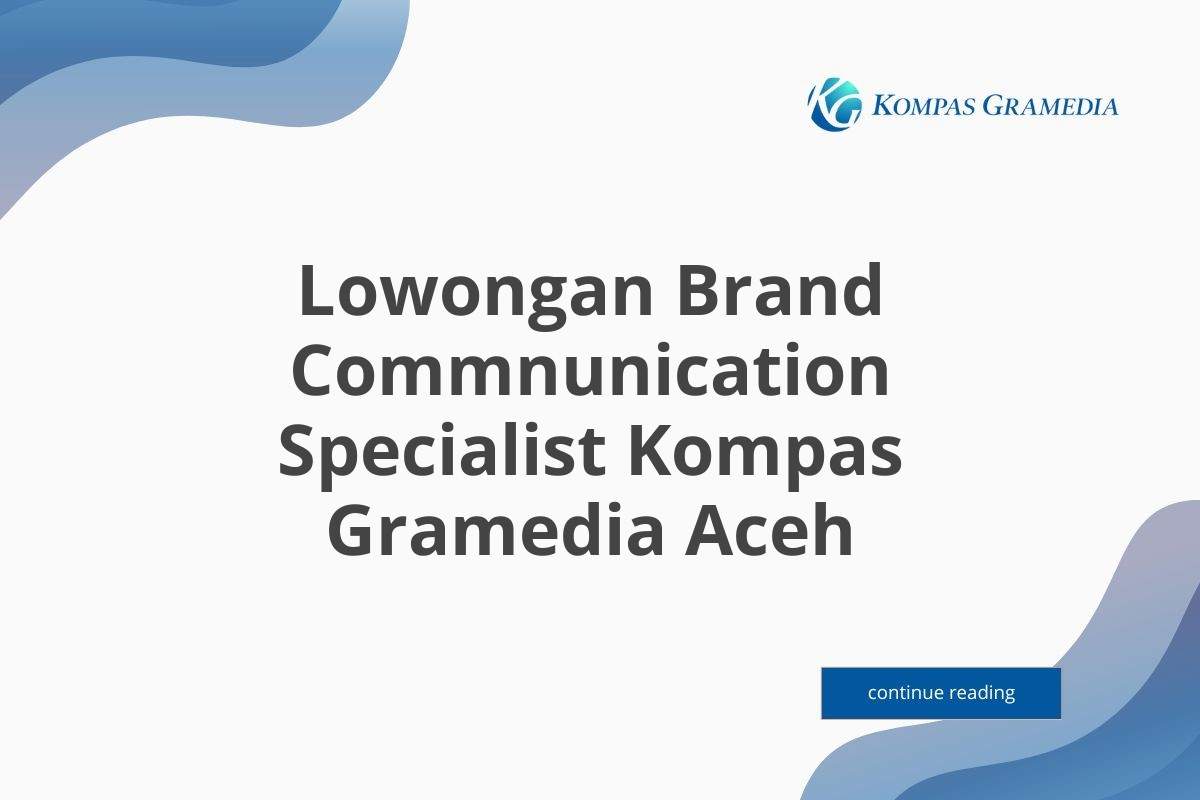 KG KOMPAS GRAMEDIA

Lowongan Brand Commnunication Specialist Kompas Gramedia Aceh

continue reading